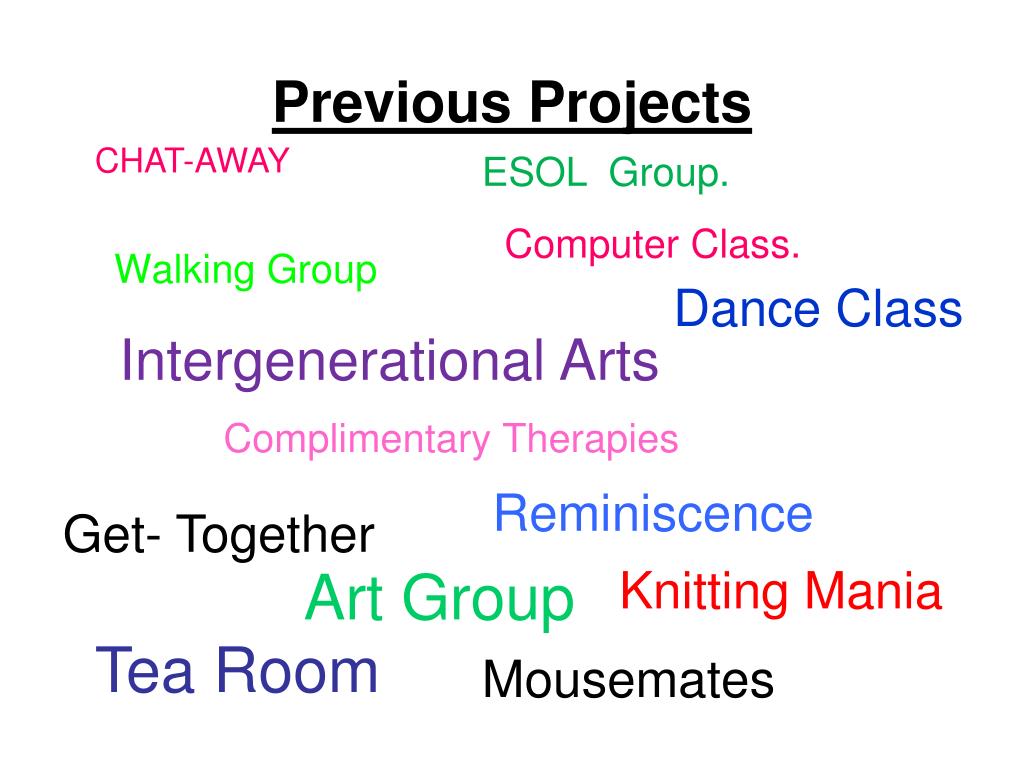 Previous Projects

CHAT-AWAY

ESOL  Group.

Computer Class.

Walking Group

Dance Class

Intergenerational Arts

Complimentary Therapies

Reminiscence

Get- Together

Art Group

Knitting Mania

Tea Room

Mousemates